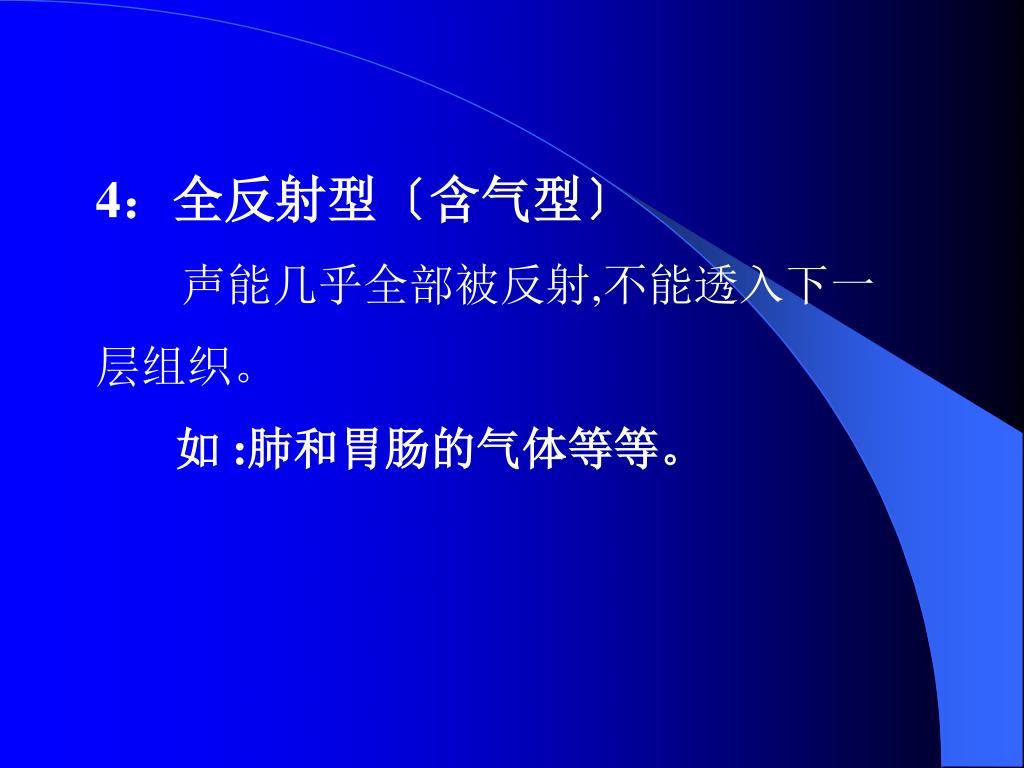 4：全反射型〔含气型〕

声能几乎全部被反射,不能透入下一层组织。

如 :肺和胃肠的气体等等。